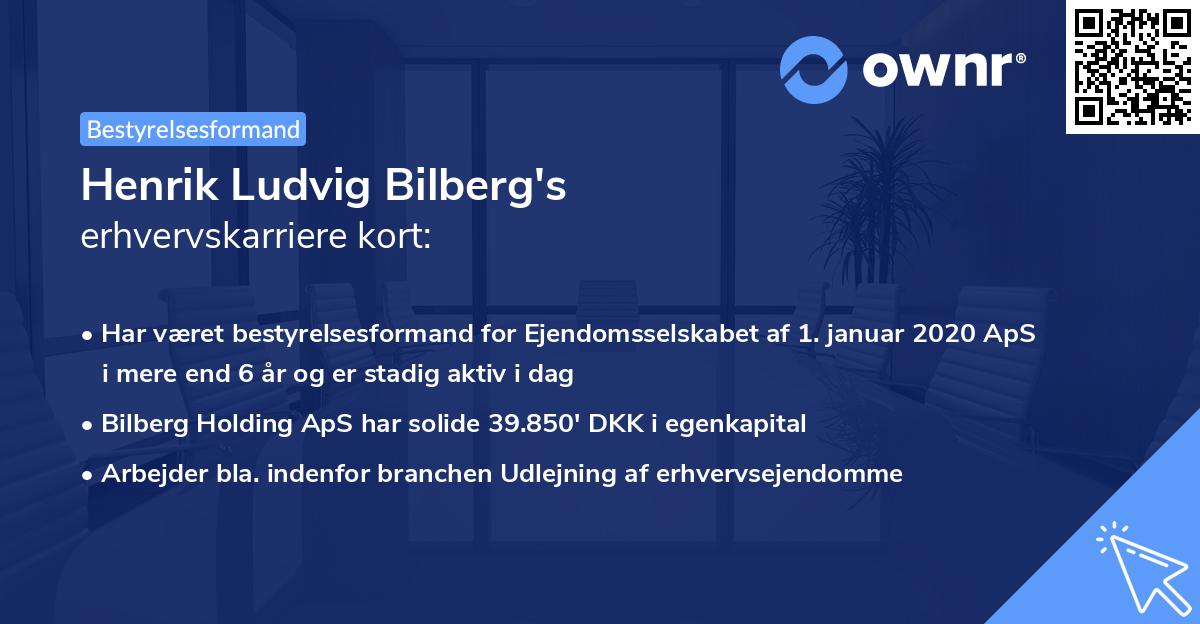 ownr®

Bestyrelsesformand

Henrik Ludvig Bilberg's
erhvervskarriere kort:

• Har været bestyrelsesformand for Ejendomsselskabet af 1. januar 2020 ApS i mere end 6 år og er stadig aktiv i dag
• Bilberg Holding ApS har solide 39.850' DKK i egenkapital
• Arbejder bla. indenfor branchen Udlejning af erhvervsejendomme